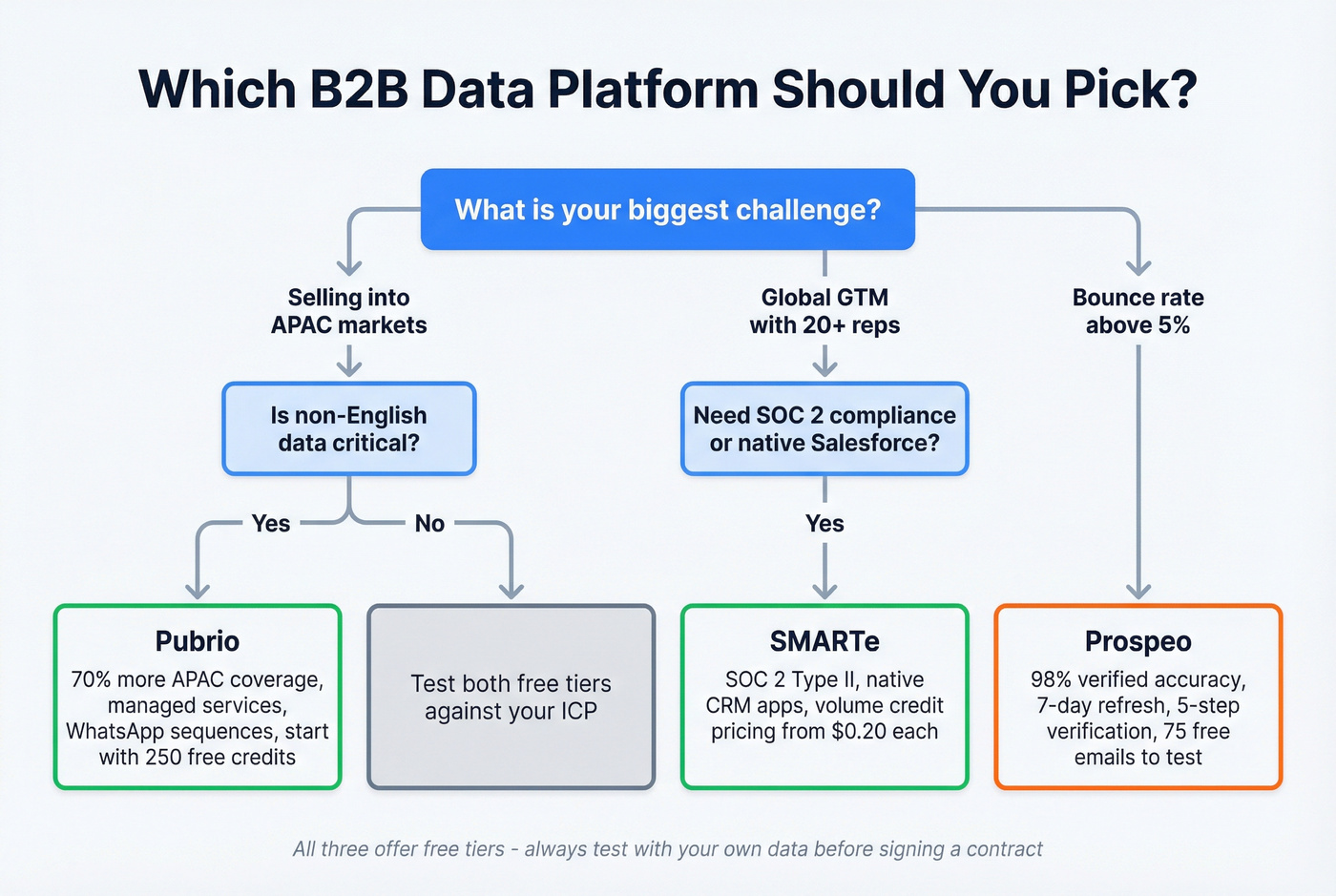 Which B2B Data Platform Should You Pick?

What is your biggest challenge?

Selling into APAC markets

Global GTM with 20+ reps

Bounce rate above 5%

Is non-English data critical?

Need SOC 2 compliance or native Salesforce?

Yes

No

Yes

Pubrio
70% more APAC coverage, managed services, WhatsApp sequences, start with 250 free credits

Test both free tiers against your ICP

SMARTe
SOC 2 Type II, native CRM apps, volume credit pricing from $0.20 each

Prospeo
98% verified accuracy, 7-day refresh, 5-step verification, 75 free emails to test

All three offer free tiers - always test with your own data before signing a contract